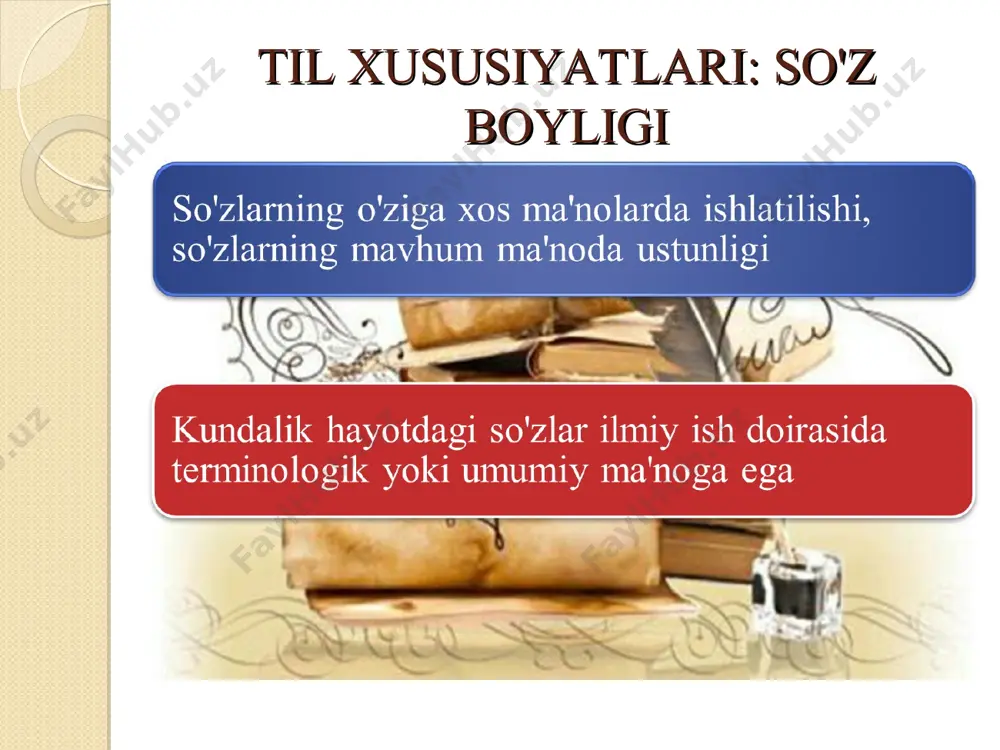 TIL XUSUSIYATLARI: SO'Z BOYLIGI

So'zlarning o'ziga xos ma'nolarda ishlatilishi, so'zlarning mavhum ma'noda ustunligi

Kundalik hayotdagi so'zlar ilmiy ish doirasida terminologik yoki umumiy ma'noga ega

FaylHub.uz